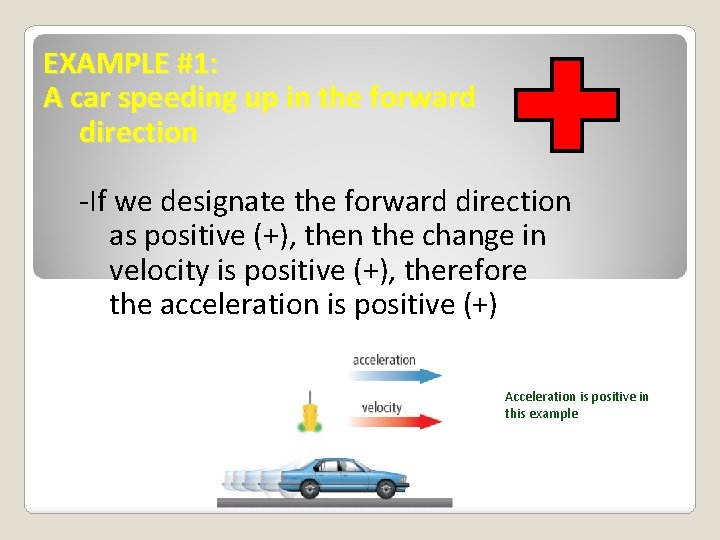 EXAMPLE #1:
A car speeding up in the forward direction

-If we designate the forward direction as positive (+), then the change in velocity is positive (+), therefore the acceleration is positive (+)

acceleration

velocity

Acceleration is positive in this example